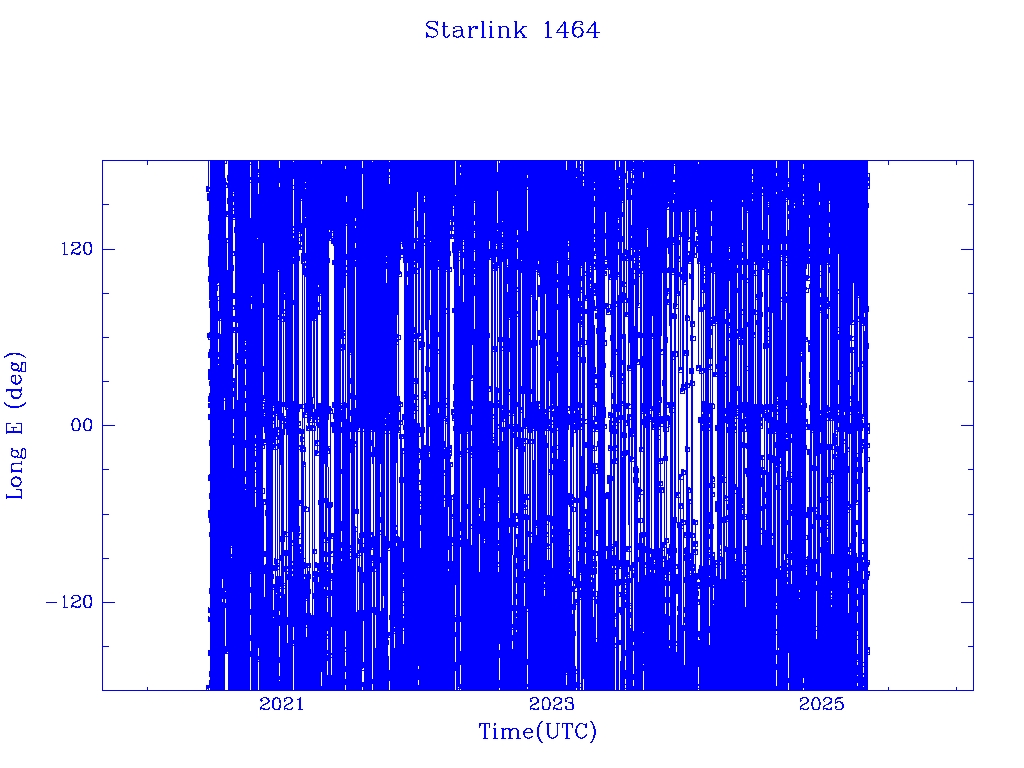 Starlink 1464

Long E (deg)

120

00

−120

2021

2023

2025

Time(UTC)